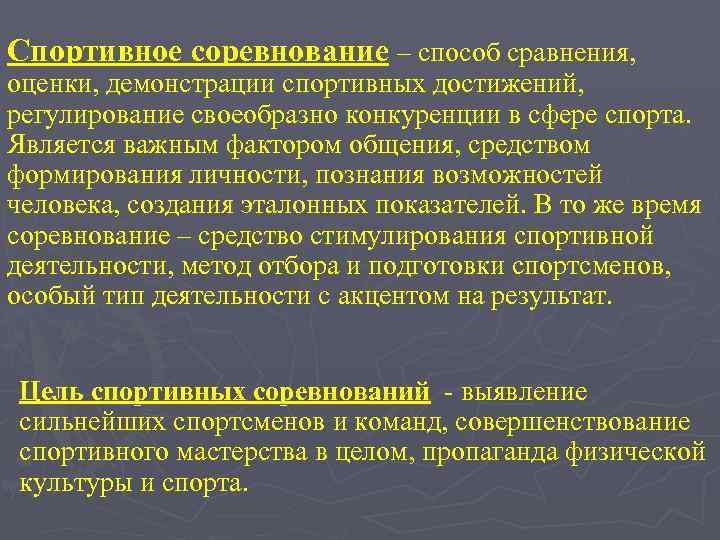 Спортивное соревнование – способ сравнения, оценки, демонстрации спортивных достижений, регулирование своеобразно конкуренции в сфере спорта. Является важным фактором общения, средством формирования личности, познания возможностей человека, создания эталонных показателей. В то же время соревнование – средство стимулирования спортивной деятельности, метод отбора и подготовки спортсменов, особый тип деятельности с акцентом на результат.

Цель спортивных соревнований - выявление сильнейших спортсменов и команд, совершенствование спортивного мастерства в целом, пропаганда физической культуры и спорта.